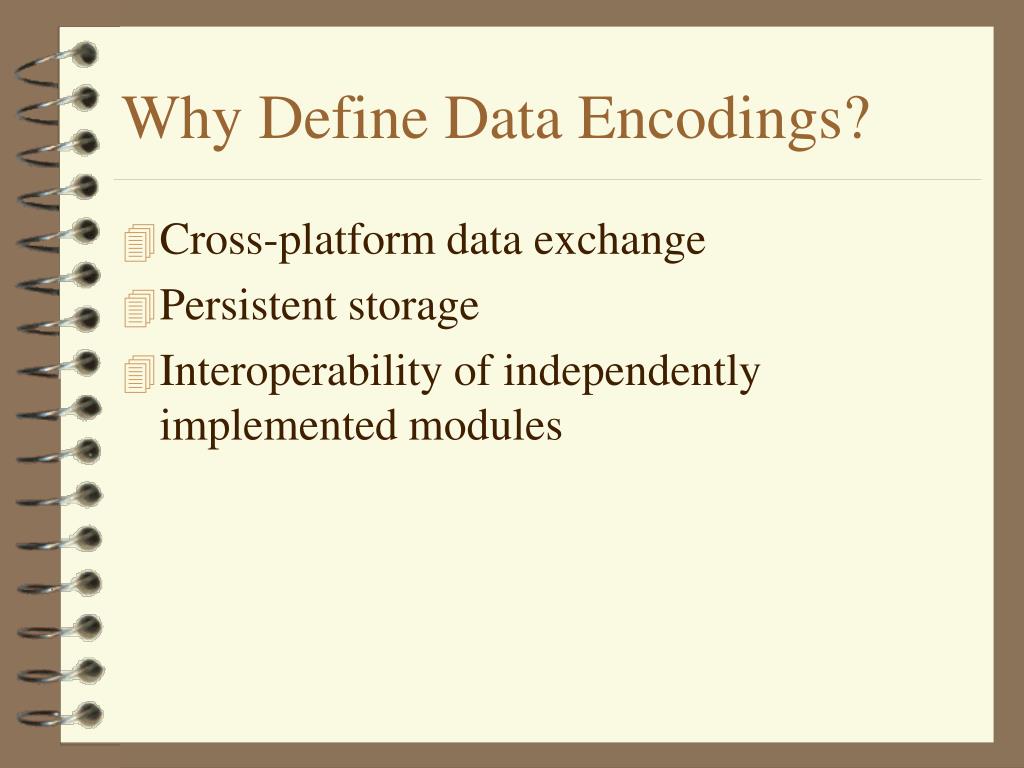 Why Define Data Encodings?

Cross-platform data exchange

Persistent storage

Interoperability of independently implemented modules